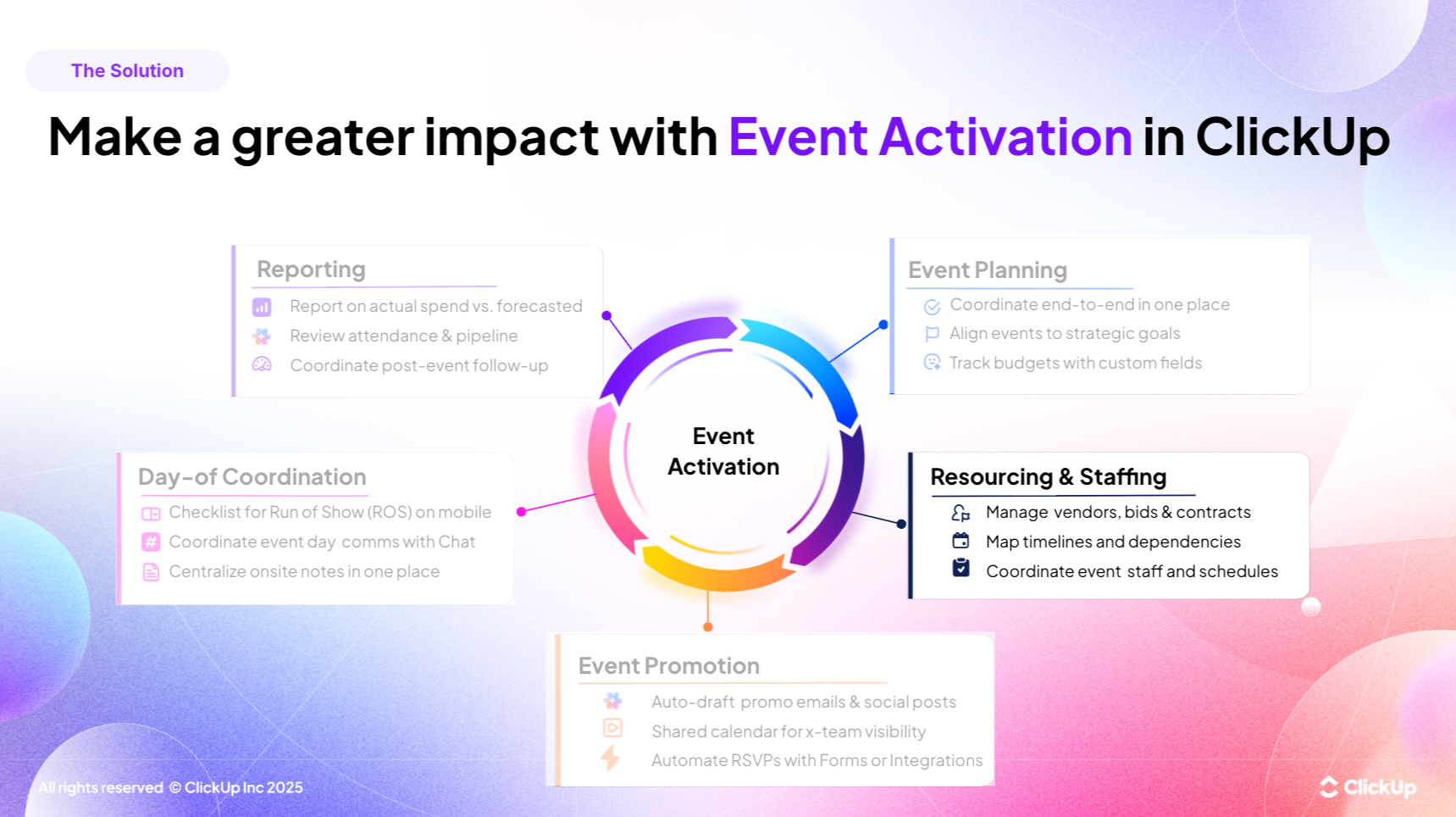 The Solution

Make a greater impact with Event Activation in ClickUp

Reporting
Report on actual spend vs. forecasted
Review attendance & pipeline
Coordinate post-event follow-up

Event Planning
Coordinate end-to-end in one place
Align events to strategic goals
Track budgets with custom fields

Event Activation

Day-of Coordination
Checklist for Run of Show (ROS) on mobile
Coordinate event day comms with Chat
Centralize onsite notes in one place

Resourcing & Staffing
Manage vendors, bids & contracts
Map timelines and dependencies
Coordinate event staff and schedules

Event Promotion
Auto-draft promo emails & social posts
Shared calendar for x-team visibility
Automate RSVPs with Forms or Integrations

All rights reserved © ClickUp Inc 2025

ClickUp